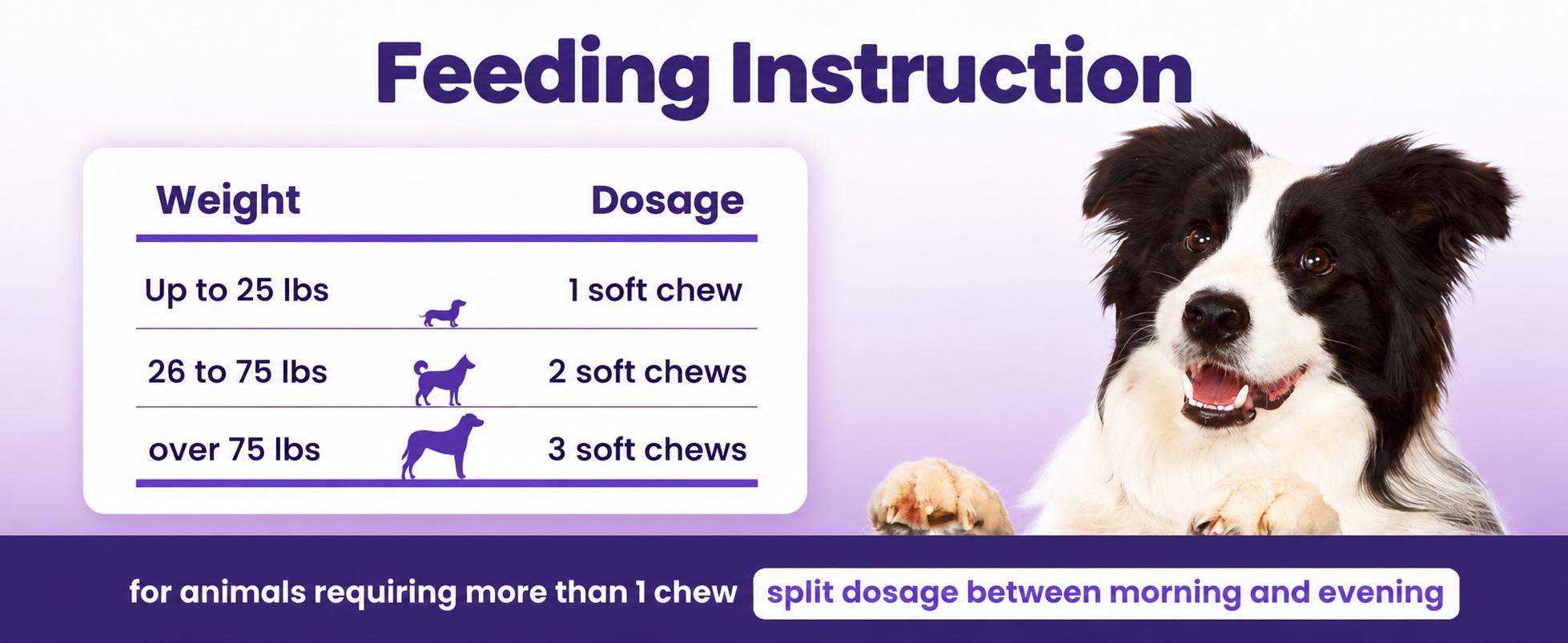 Feeding Instruction

| Weight | Dosage |
|---|---|
| Up to 25 lbs | 1 soft chew |
| 26 to 75 lbs | 2 soft chews |
| over 75 lbs | 3 soft chews |

for animals requiring more than 1 chew split dosage between morning and evening